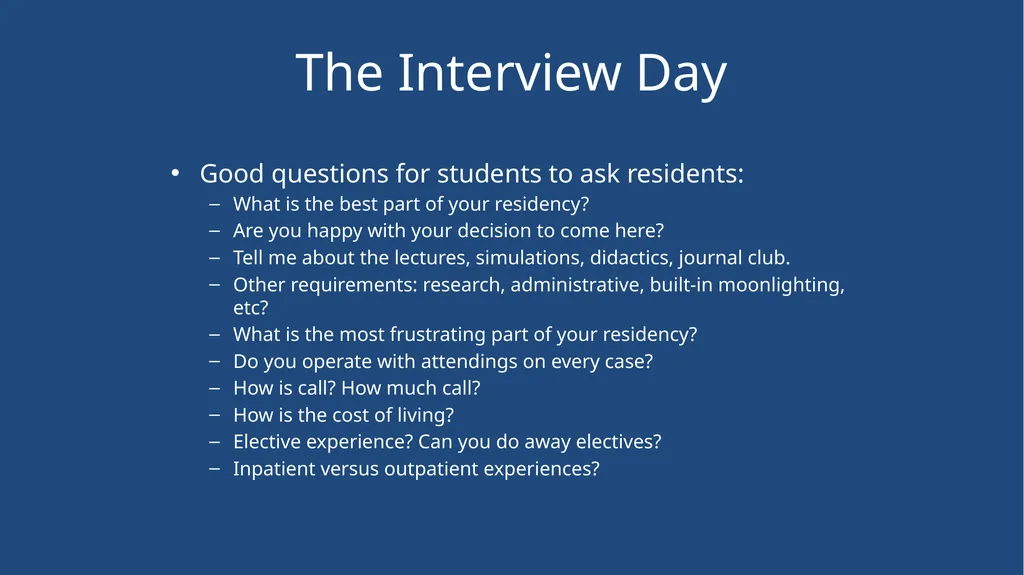 The Interview Day

• Good questions for students to ask residents:
– What is the best part of your residency?
– Are you happy with your decision to come here?
– Tell me about the lectures, simulations, didactics, journal club.
– Other requirements: research, administrative, built-in moonlighting, etc?
– What is the most frustrating part of your residency?
– Do you operate with attendings on every case?
– How is call? How much call?
– How is the cost of living?
– Elective experience? Can you do away electives?
– Inpatient versus outpatient experiences?